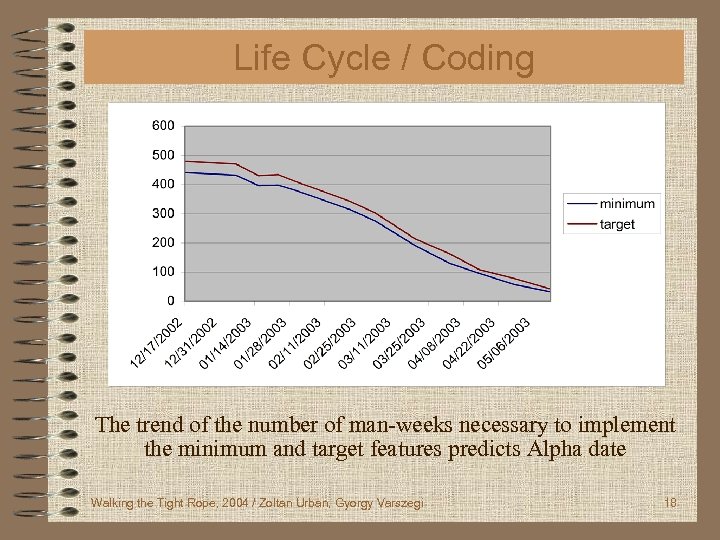 Life Cycle / Coding

600
500
400
300
200
100
0

12/17/2002
12/31/2002
01/14/2003
01/28/2003
02/11/2003
02/25/2003
03/11/2003
03/25/2003
04/08/2003
04/22/2003
05/06/2003

minimum
target

The trend of the number of man-weeks necessary to implement the minimum and target features predicts Alpha date

Walking the Tight Rope, 2004 / Zoltan Urban, Gyorgy Varszegi

18